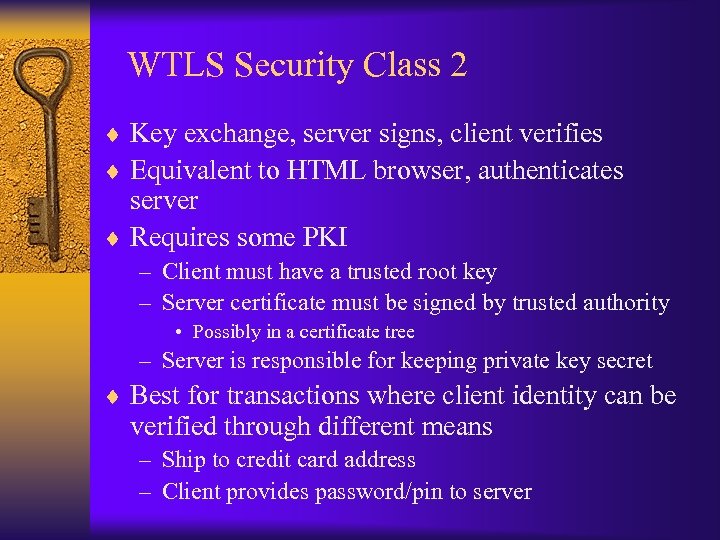 WTLS Security Class 2

♦ Key exchange, server signs, client verifies
♦ Equivalent to HTML browser, authenticates server
♦ Requires some PKI
– Client must have a trusted root key
– Server certificate must be signed by trusted authority
• Possibly in a certificate tree
– Server is responsible for keeping private key secret
♦ Best for transactions where client identity can be verified through different means
– Ship to credit card address
– Client provides password/pin to server